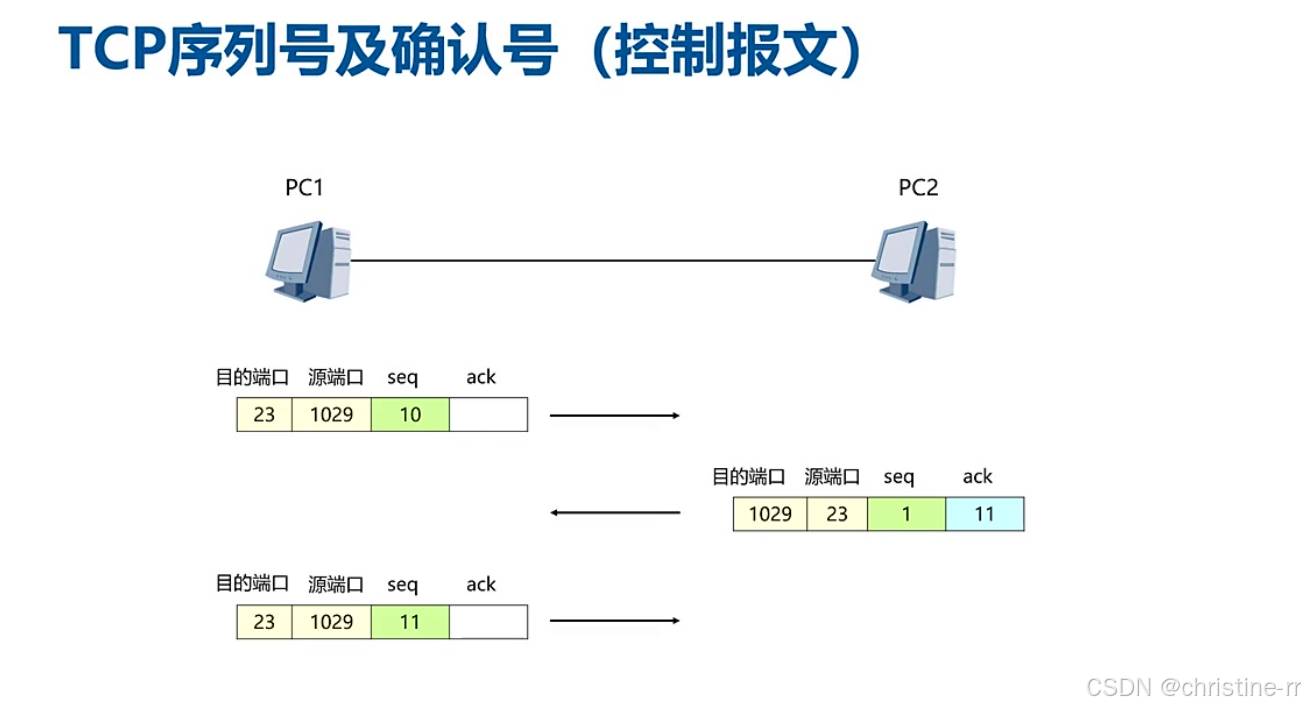 TCP序列号及确认号（控制报文）

PC1

PC2

| 目的端口 | 源端口 | seq | ack |
|---|---|---|---|
| 23 | 1029 | 10 | |

| 目的端口 | 源端口 | seq | ack |
|---|---|---|---|
| 1029 | 23 | 1 | 11 |

| 目的端口 | 源端口 | seq | ack |
|---|---|---|---|
| 23 | 1029 | 11 | |

CSDN @christine-rr